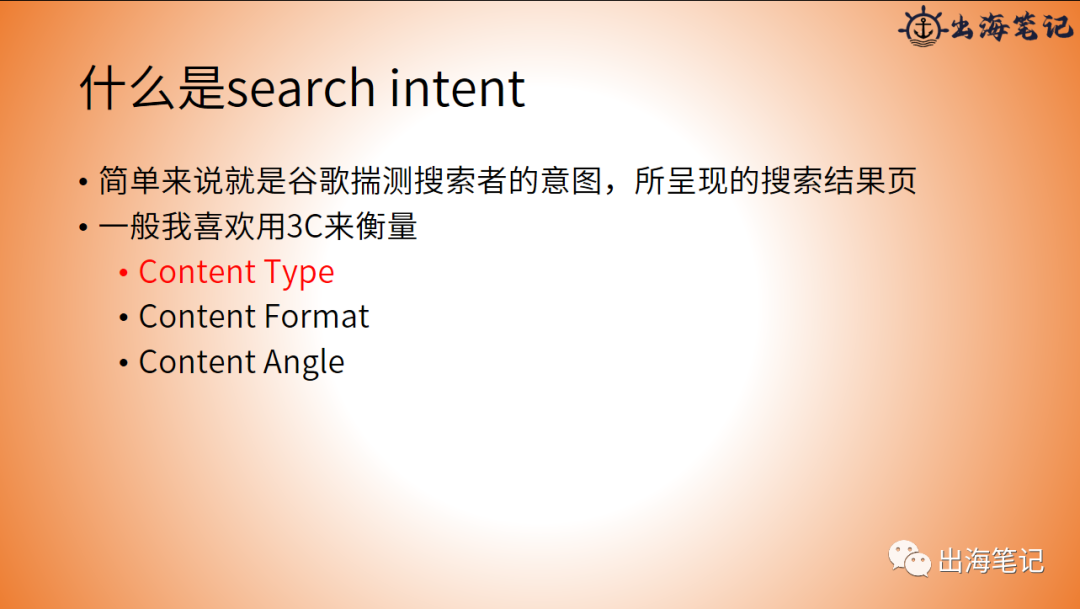 出海笔记

什么是search intent

• 简单来说就是谷歌揣测搜索者的意图，所呈现的搜索结果页
• 一般我喜欢用3C来衡量
  • Content Type
  • Content Format
  • Content Angle

出海笔记